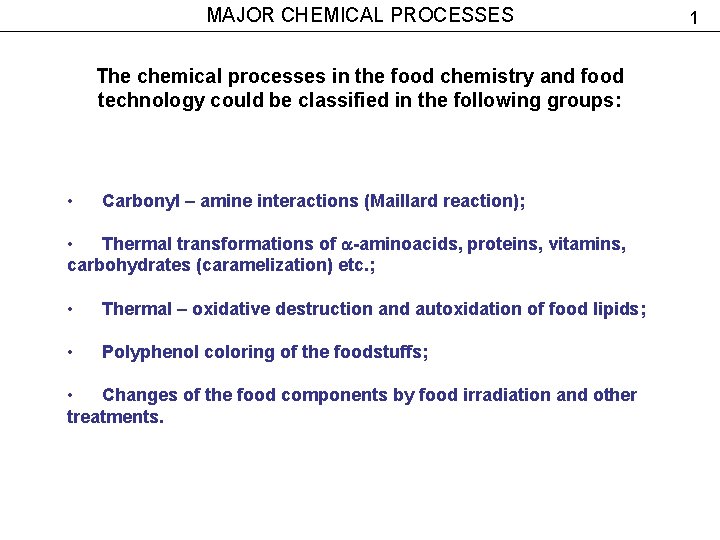 MAJOR CHEMICAL PROCESSES

1

The chemical processes in the food chemistry and food technology could be classified in the following groups:

• Carbonyl – amine interactions (Maillard reaction);

• Thermal transformations of $\alpha$-aminoacids, proteins, vitamins, carbohydrates (caramelization) etc.;

• Thermal – oxidative destruction and autoxidation of food lipids;

• Polyphenol coloring of the foodstuffs;

• Changes of the food components by food irradiation and other treatments.